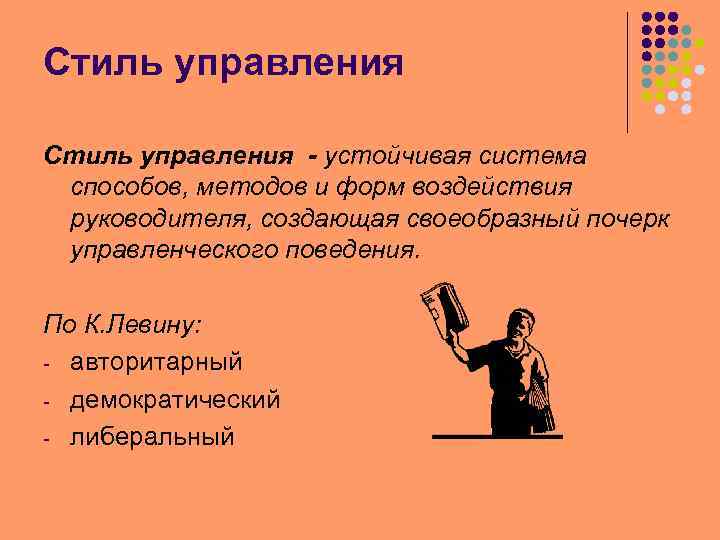 Стиль управления

Стиль управления - устойчивая система способов, методов и форм воздействия руководителя, создающая своеобразный почерк управленческого поведения.

По К.Левину:
- авторитарный
- демократический
- либеральный